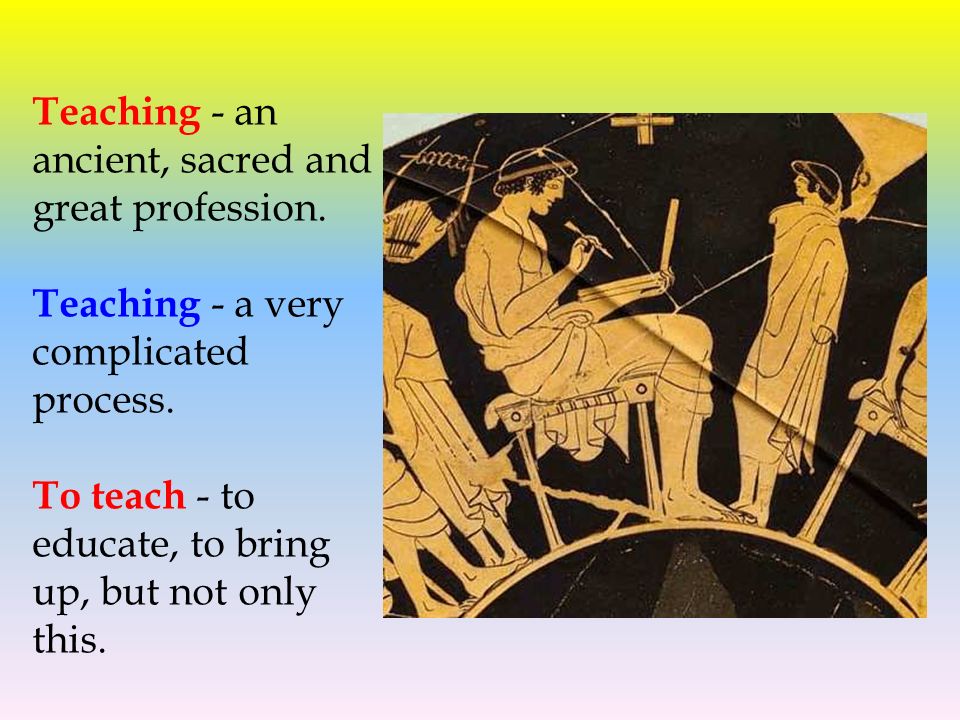 Teaching - an ancient, sacred and great profession.

Teaching - a very complicated process.

To teach - to educate, to bring up, but not only this.